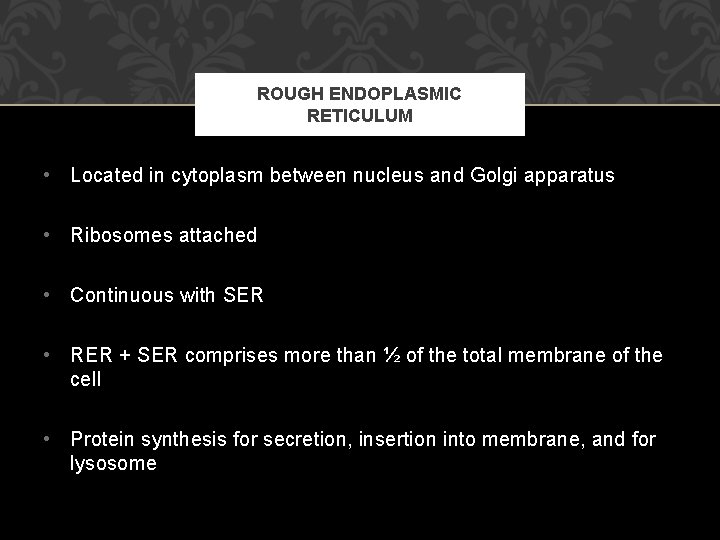 ROUGH ENDOPLASMIC RETICULUM

• Located in cytoplasm between nucleus and Golgi apparatus

• Ribosomes attached

• Continuous with SER

• RER + SER comprises more than ½ of the total membrane of the cell

• Protein synthesis for secretion, insertion into membrane, and for lysosome